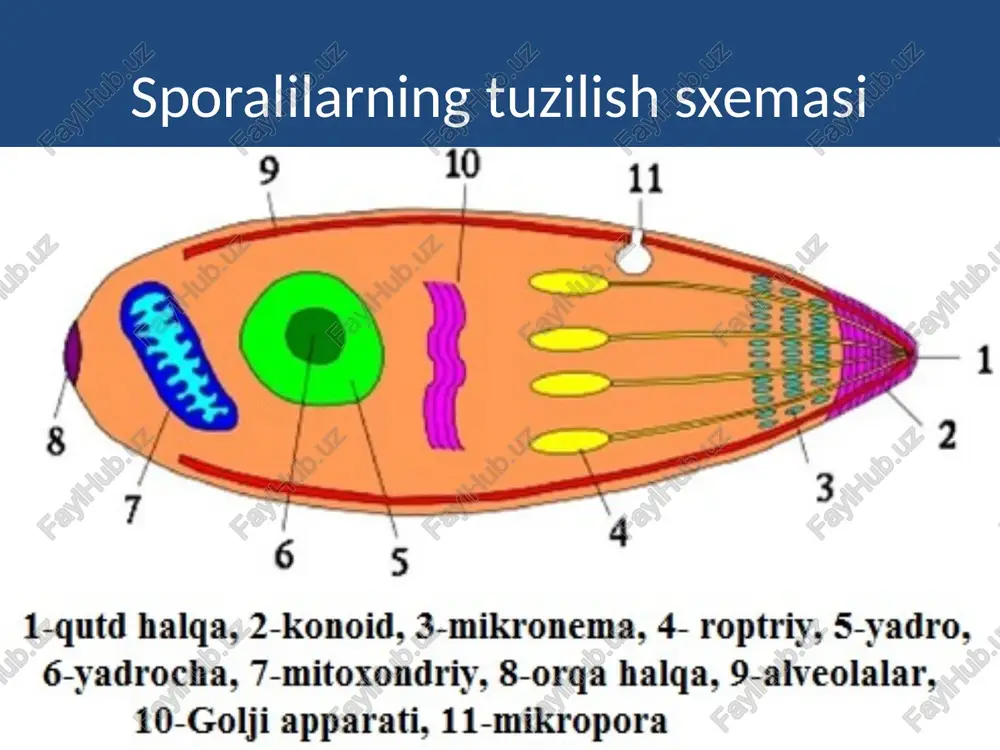 Sporalilarning tuzilish sxemasi

9
10
11
1
2
3
4
5
6
7
8

1-qutd halqa, 2-konoid, 3-mikronema, 4- roptriy, 5-yadro, 6-yadrocha, 7-mitoxondriy, 8-orqa halqa, 9-alveolalar, 10-Golji apparati, 11-mikropora

FaylHub.uz